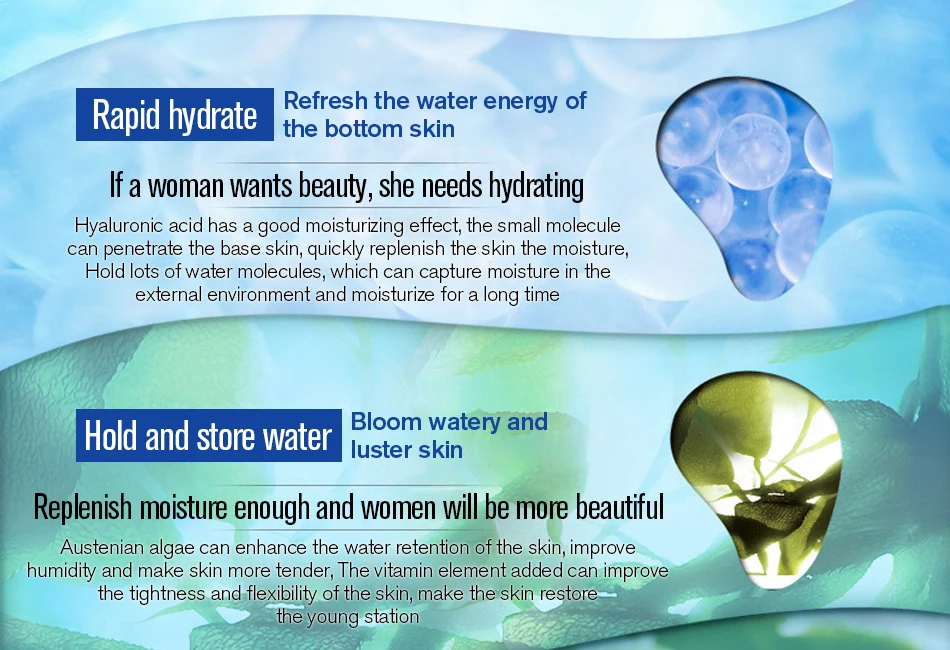 Rapid hydrate

Refresh the water energy of the bottom skin

If a woman wants beauty, she needs hydrating

Hyaluronic acid has a good moisturizing effect, the small molecule can penetrate the base skin, quickly replenish the skin the moisture, Hold lots of water molecules, which can capture moisture in the external environment and moisturize for a long time

Hold and store water

Bloom watery and luster skin

Replenish moisture enough and women will be more beautiful

Austenian algae can enhance the water retention of the skin, improve humidity and make skin more tender, The vitamin element added can improve the tightness and flexibility of the skin, make the skin restore the young station